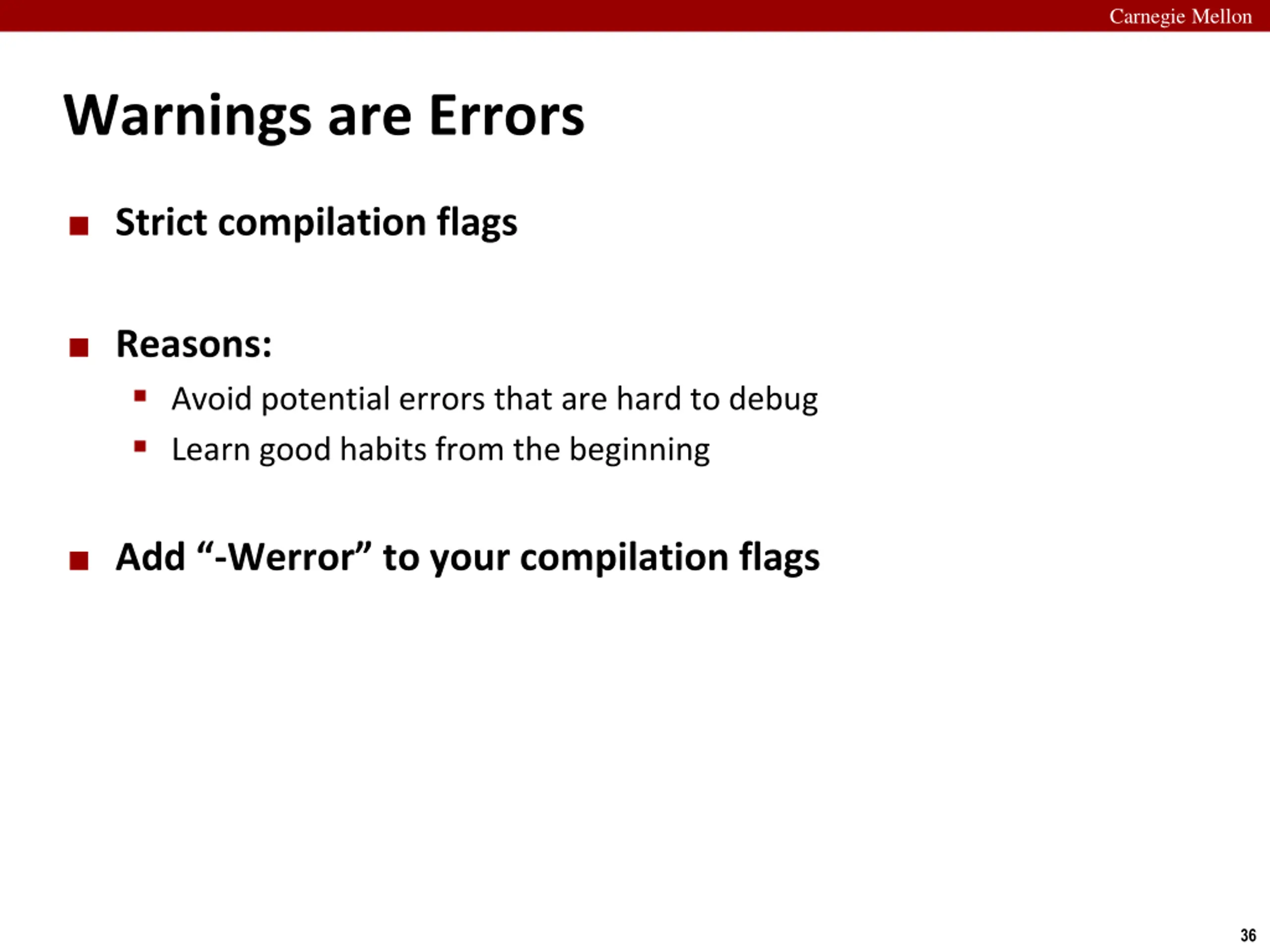 Carnegie Mellon

Warnings are Errors

■ Strict compilation flags

■ Reasons:
▪ Avoid potential errors that are hard to debug
▪ Learn good habits from the beginning

■ Add “-Werror” to your compilation flags

36